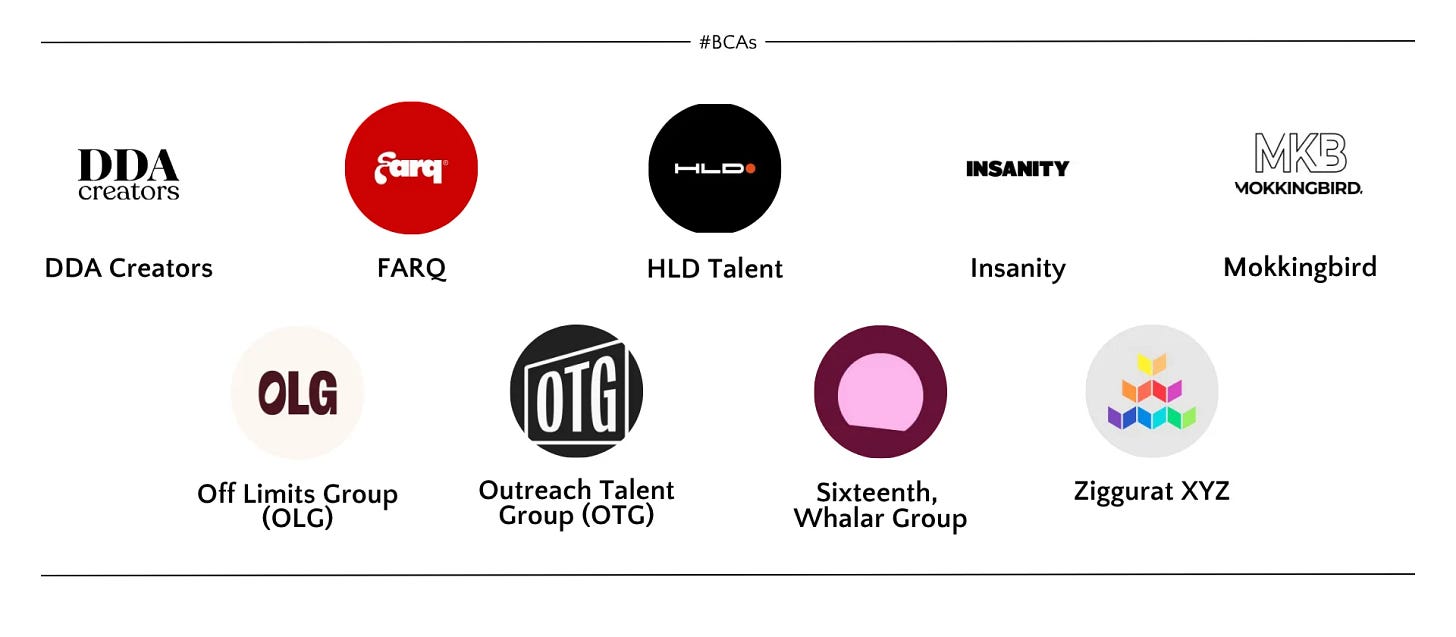 #BCAs

DDA creators

DDA Creators

farq

FARQ

HLD

HLD Talent

INSANITY

Insanity

MKB MOKKINGBIRD.

Mokkingbird

OLG

Off Limits Group (OLG)

OTG

Outreach Talent Group (OTG)

Sixteenth, Whalar Group

Ziggurat XYZ